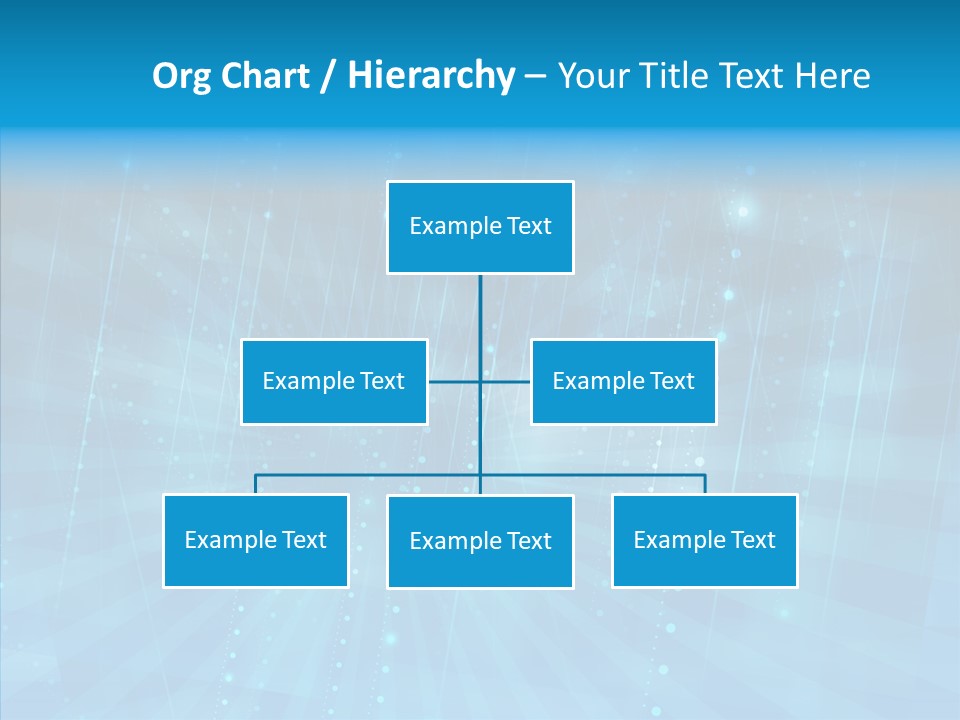 Org Chart / Hierarchy – Your Title Text Here

Example Text

Example Text

Example Text

Example Text

Example Text

Example Text